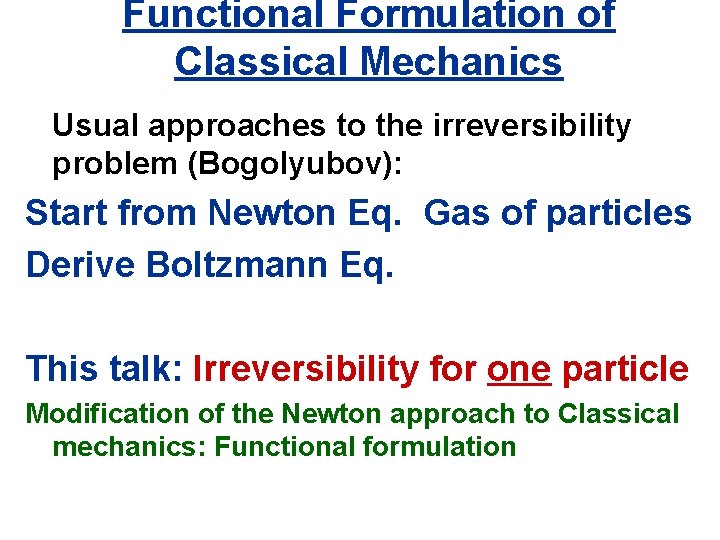 Functional Formulation of Classical Mechanics

Usual approaches to the irreversibility problem (Bogolyubov):

Start from Newton Eq. Gas of particles

Derive Boltzmann Eq.

This talk: Irreversibility for one particle

Modification of the Newton approach to Classical mechanics: Functional formulation